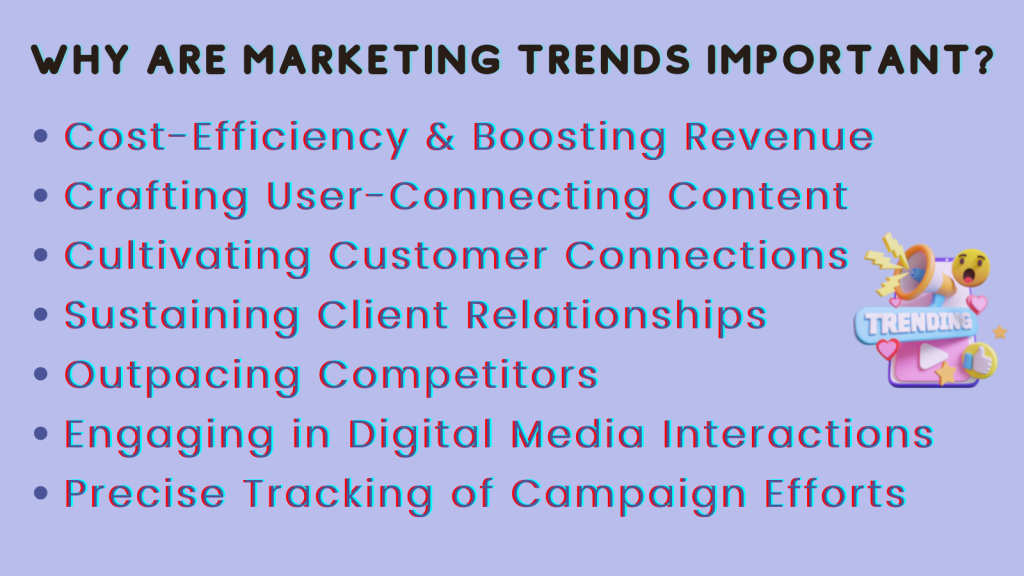 WHY ARE MARKETING TRENDS IMPORTANT?

• Cost-Efficiency & Boosting Revenue
• Crafting User-Connecting Content
• Cultivating Customer Connections
• Sustaining Client Relationships
• Outpacing Competitors
• Engaging in Digital Media Interactions
• Precise Tracking of Campaign Efforts

TRENDING